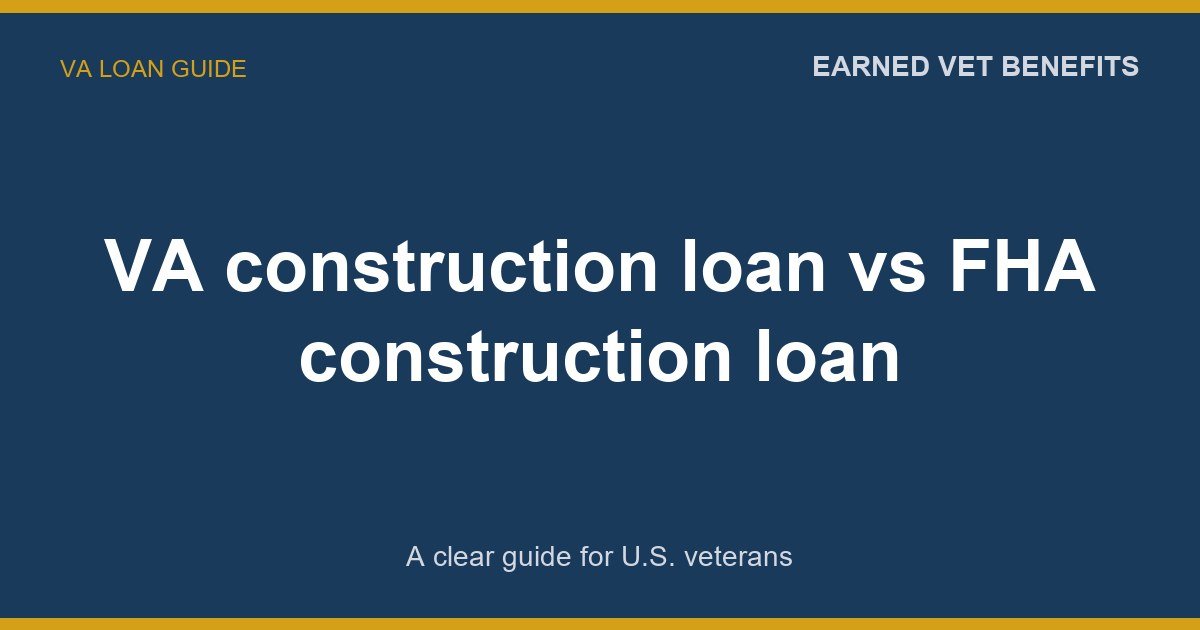 VA LOAN GUIDE

EARNED VET BENEFITS

VA construction loan vs FHA construction loan

A clear guide for U.S. veterans